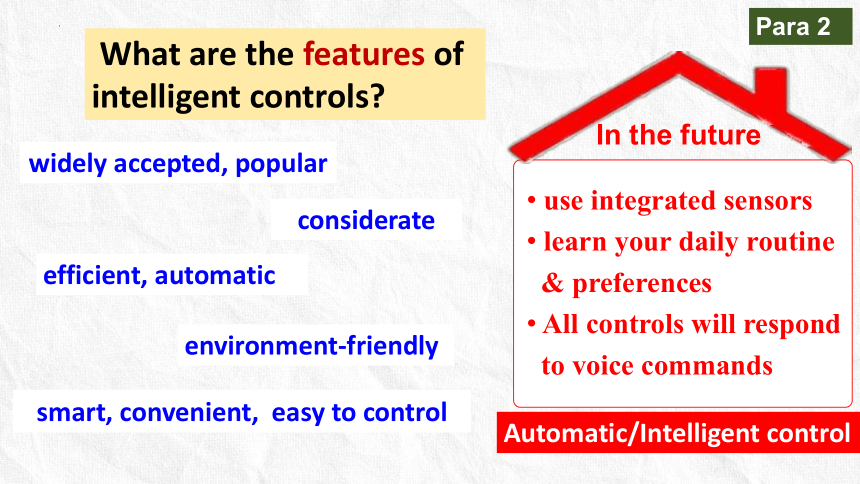 Para 2

What are the features of intelligent controls?

widely accepted, popular

considerate

efficient, automatic

environment-friendly

smart, convenient, easy to control

In the future

• use integrated sensors
• learn your daily routine & preferences
• All controls will respond to voice commands

Automatic/Intelligent control